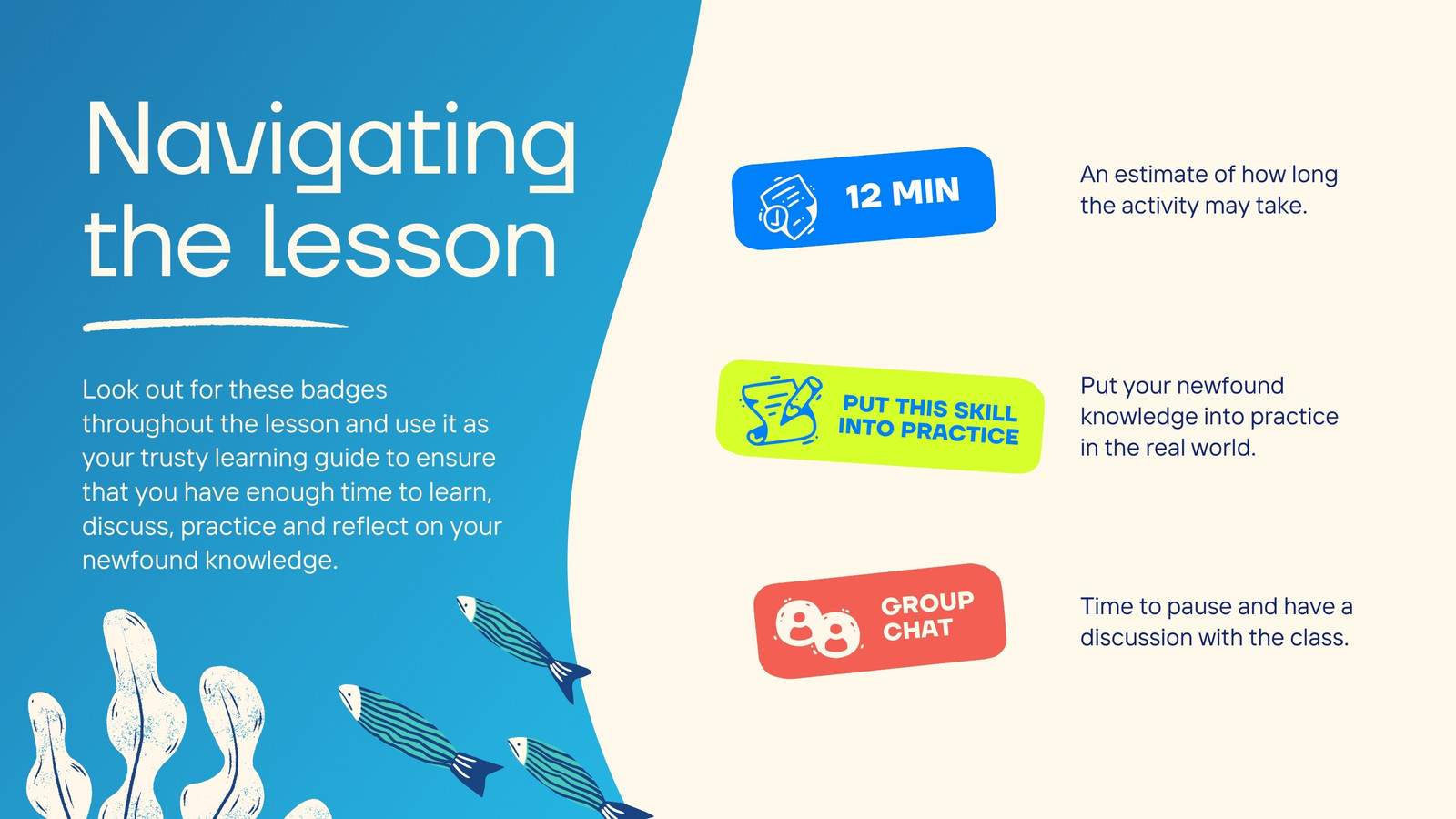 Navigating the lesson

Look out for these badges throughout the lesson and use it as your trusty learning guide to ensure that you have enough time to learn, discuss, practice and reflect on your newfound knowledge.

12 MIN

An estimate of how long the activity may take.

PUT THIS SKILL INTO PRACTICE

Put your newfound knowledge into practice in the real world.

GROUP CHAT

Time to pause and have a discussion with the class.